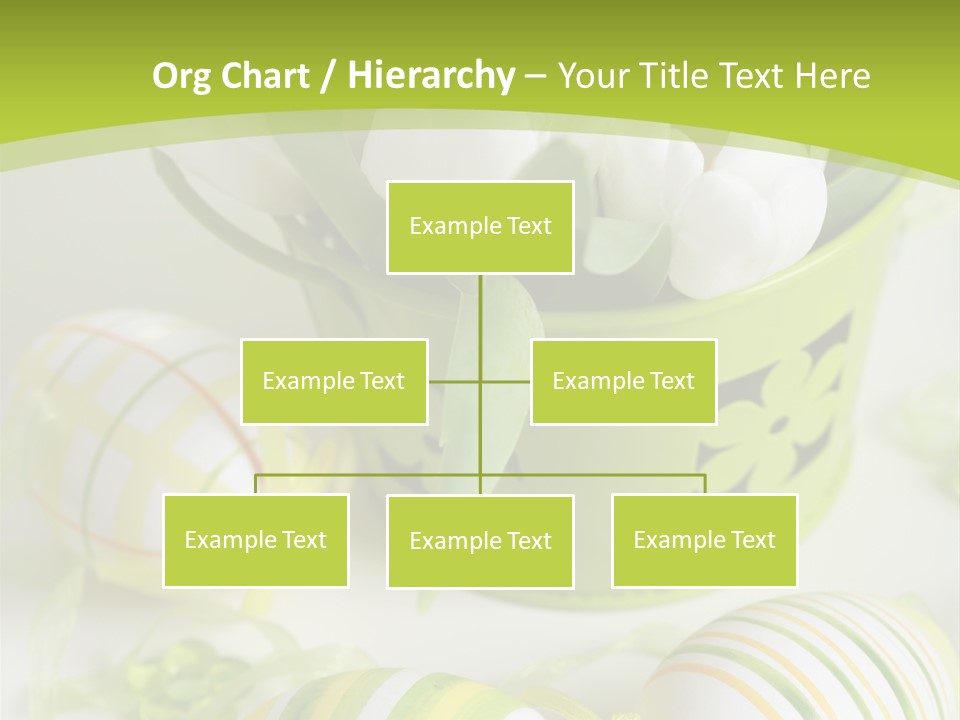 Org Chart / Hierarchy – Your Title Text Here

Example Text

Example Text

Example Text

Example Text

Example Text

Example Text